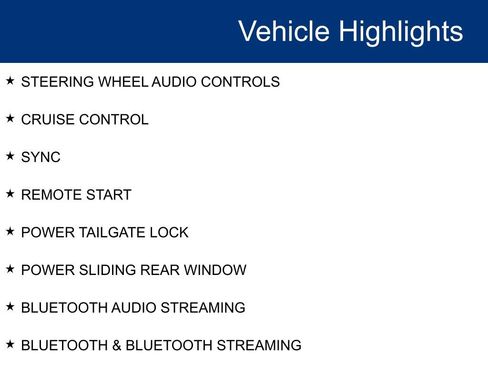 Vehicle Highlights

★ STEERING WHEEL AUDIO CONTROLS

★ CRUISE CONTROL

★ SYNC

★ REMOTE START

★ POWER TAILGATE LOCK

★ POWER SLIDING REAR WINDOW

★ BLUETOOTH AUDIO STREAMING

★ BLUETOOTH & BLUETOOTH STREAMING